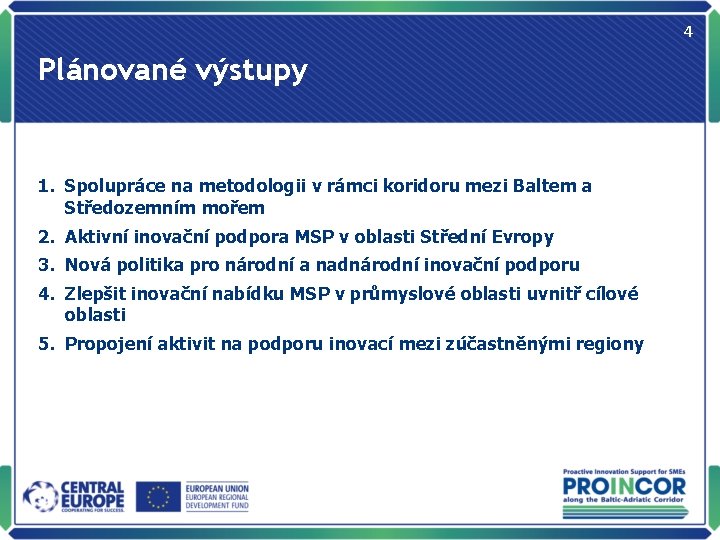 4

Plánované výstupy

1. Spolupráce na metodologii v rámci koridoru mezi Baltem a Středozemním mořem
2. Aktivní inovační podpora MSP v oblasti Střední Evropy
3. Nová politika pro národní a nadnárodní inovační podporu
4. Zlepšit inovační nabídku MSP v průmyslové oblasti uvnitř cílové oblasti
5. Propojení aktivit na podporu inovací mezi zúčastněnými regiony

CENTRAL EUROPE
COOPERATING FOR SUCCESS.

EUROPEAN UNION
EUROPEAN REGIONAL DEVELOPMENT FUND

Proactive Innovation Support for SMEs
PROINCOR
along the Baltic-Adriatic Corridor